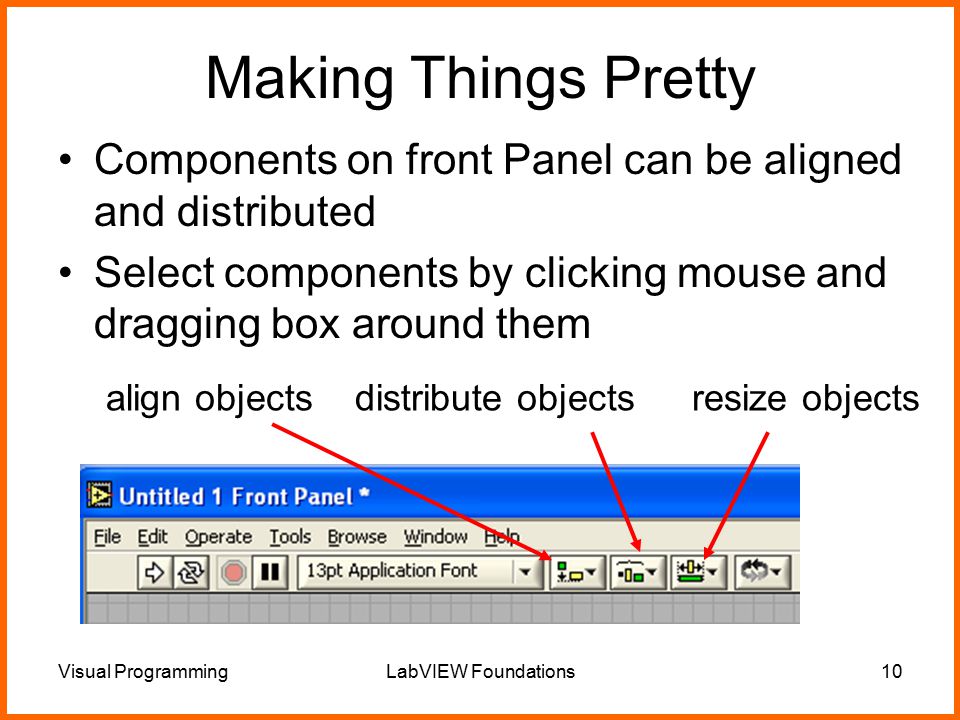 Making Things Pretty

• Components on front Panel can be aligned and distributed

• Select components by clicking mouse and dragging box around them

align objects distribute objects resize objects

Untitled 1 Front Panel *

File Edit Operate Tools Browse Window Help

13pt Application Font

Visual Programming LabVIEW Foundations 10